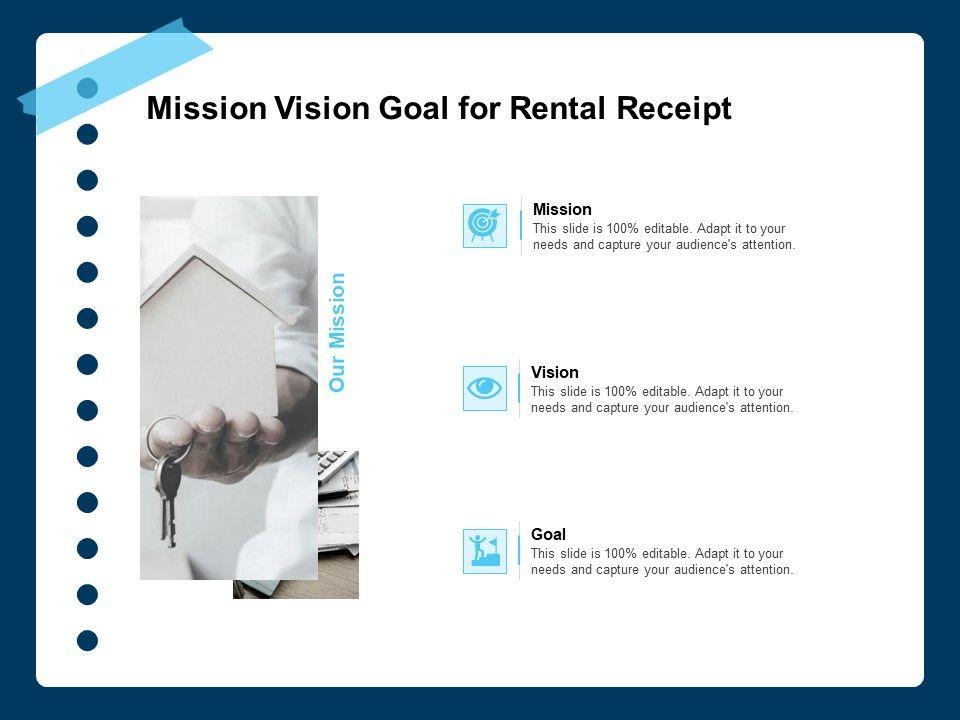 Mission Vision Goal for Rental Receipt

Our Mission

Mission
This slide is 100% editable. Adapt it to your needs and capture your audience's attention.

Vision
This slide is 100% editable. Adapt it to your needs and capture your audience's attention.

Goal
This slide is 100% editable. Adapt it to your needs and capture your audience's attention.